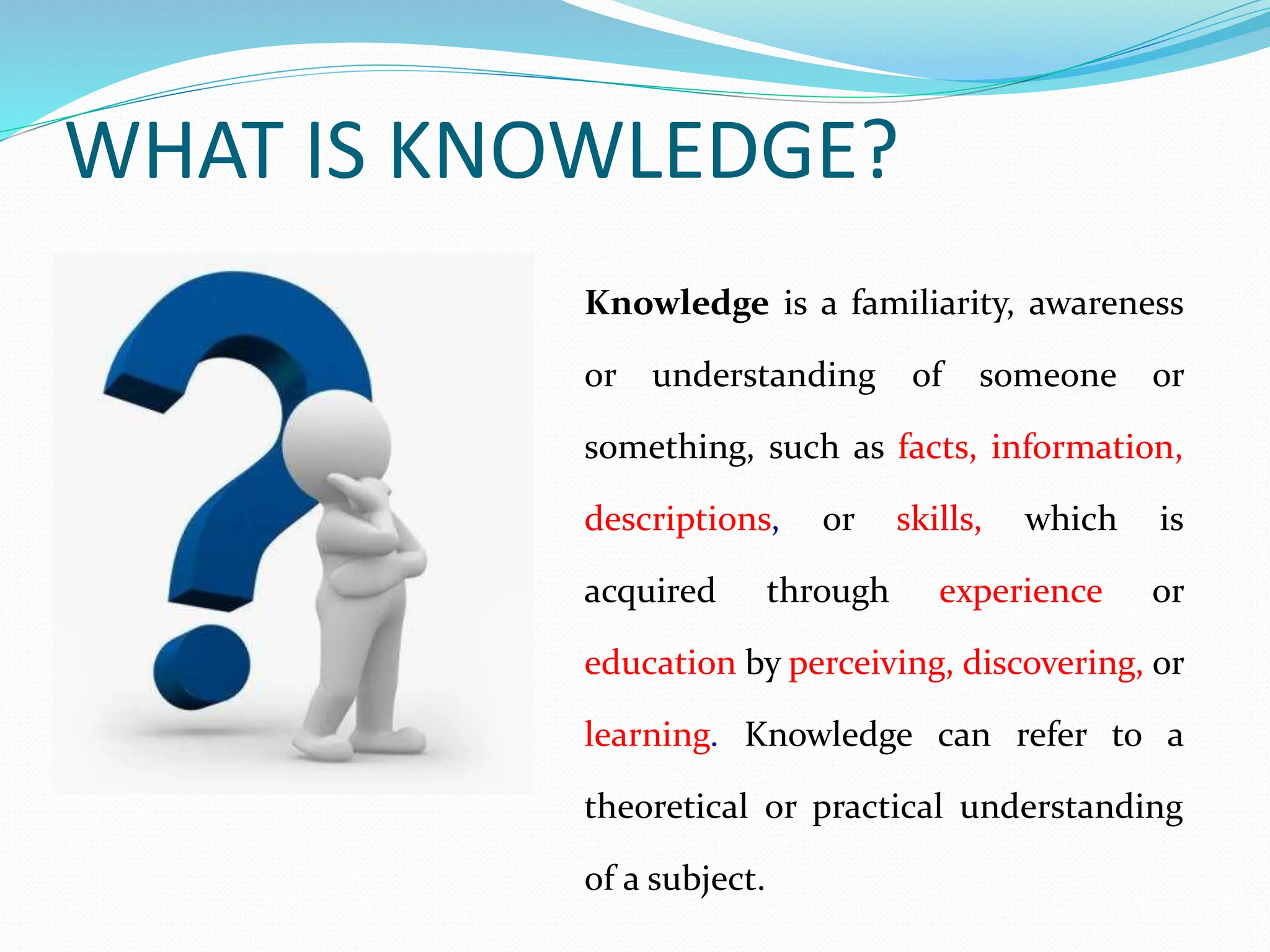 WHAT IS KNOWLEDGE?

Knowledge is a familiarity, awareness or understanding of someone or something, such as facts, information, descriptions, or skills, which is acquired through experience or education by perceiving, discovering, or learning. Knowledge can refer to a theoretical or practical understanding of a subject.